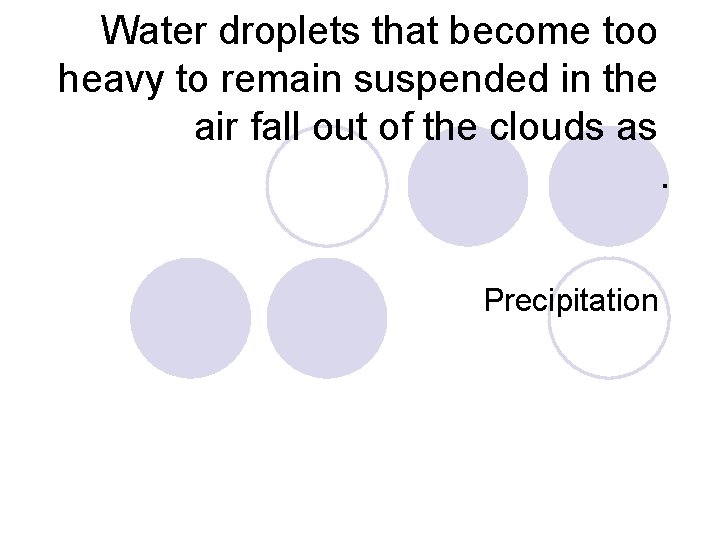 Water droplets that become too heavy to remain suspended in the air fall out of the clouds as .

Precipitation